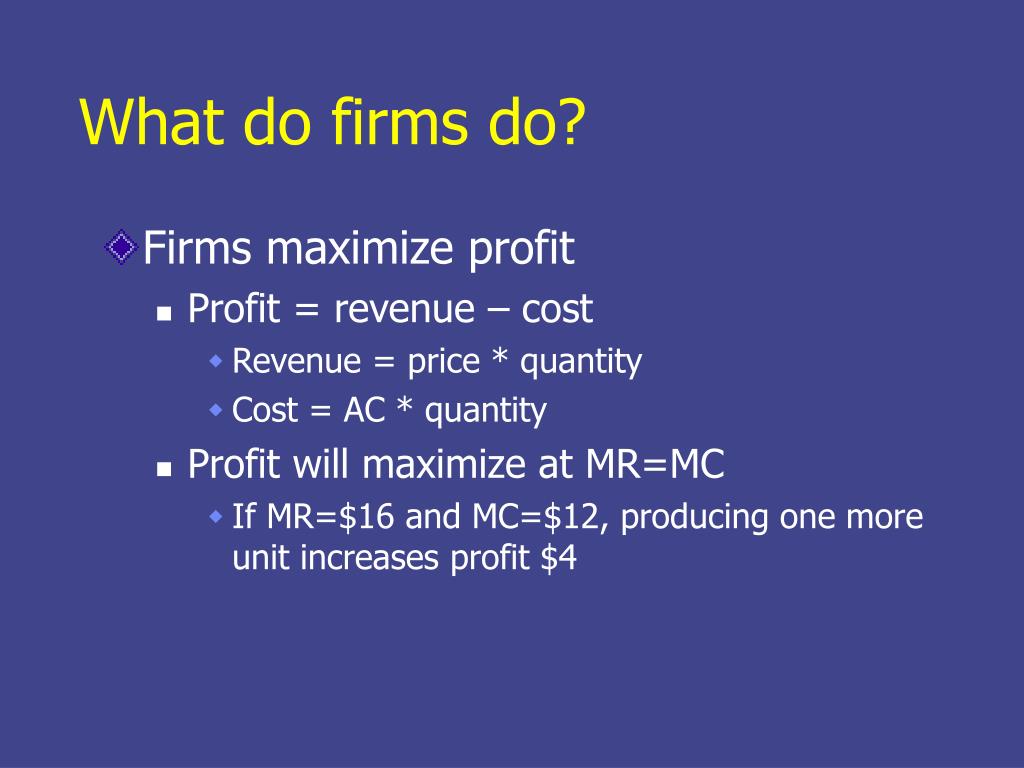 What do firms do?

Firms maximize profit

Profit = revenue – cost

Revenue = price * quantity

Cost = AC * quantity

Profit will maximize at MR=MC

If MR=\$16 and MC=\$12, producing one more unit increases profit \$4